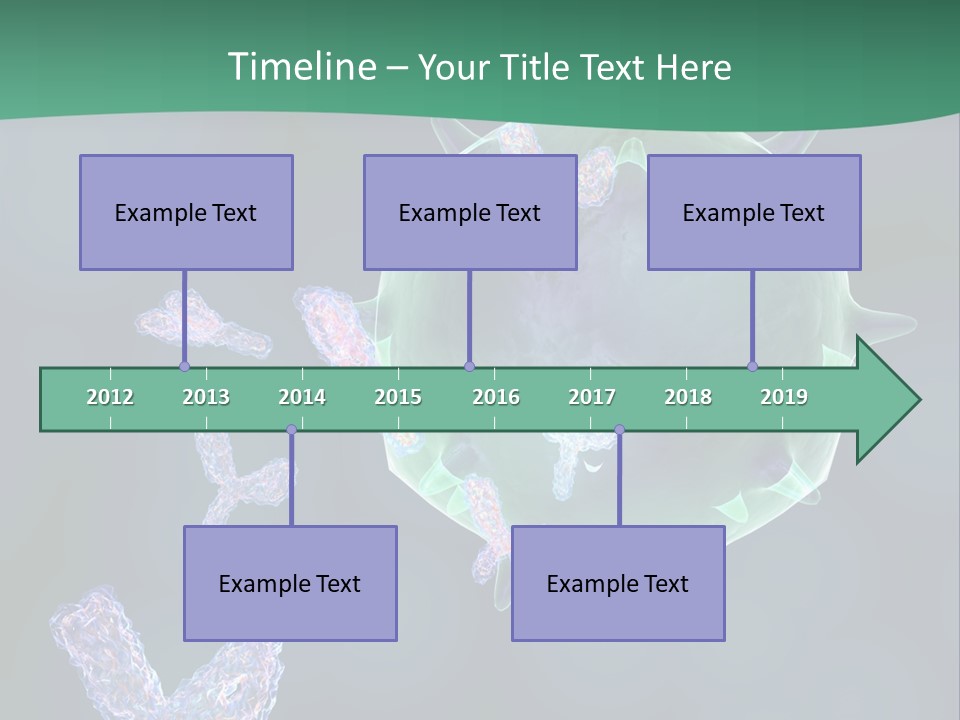 Timeline – Your Title Text Here

Example Text

Example Text

Example Text

2012 2013 2014 2015 2016 2017 2018 2019

Example Text

Example Text